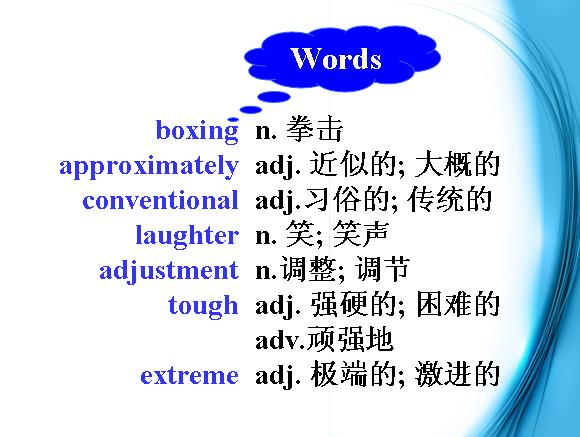 Words

boxing n. 拳击
approximately adj. 近似的; 大概的
conventional adj.习俗的; 传统的
laughter n. 笑; 笑声
adjustment n.调整; 调节
tough adj. 强硬的; 困难的
adv.顽强地
extreme adj. 极端的; 激进的